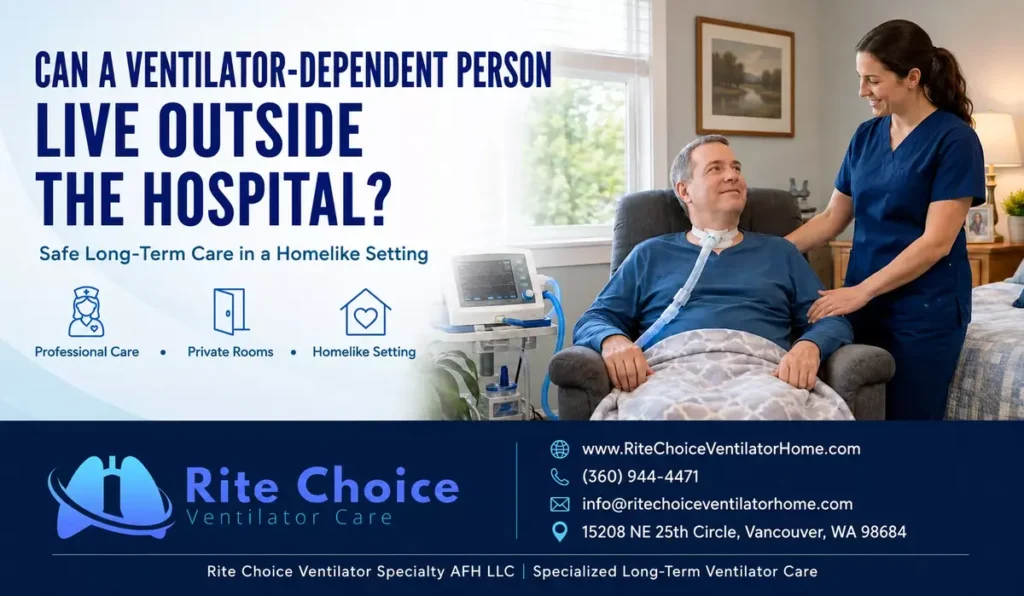 CAN A VENTILATOR-DEPENDENT PERSON
LIVE OUTSIDE THE HOSPITAL?

Safe Long-Term Care in a Homelike Setting

Professional Care • Private Rooms • Homelike Setting

Rite Choice
Ventilator Care

www.RiteChoiceVentilatorHome.com
(360) 944-4471
info@ritechoiceventilatorhome.com
15208 NE 25th Circle, Vancouver, WA 98684

Rite Choice Ventilator Specialty AFH LLC | Specialized Long-Term Ventilator Care